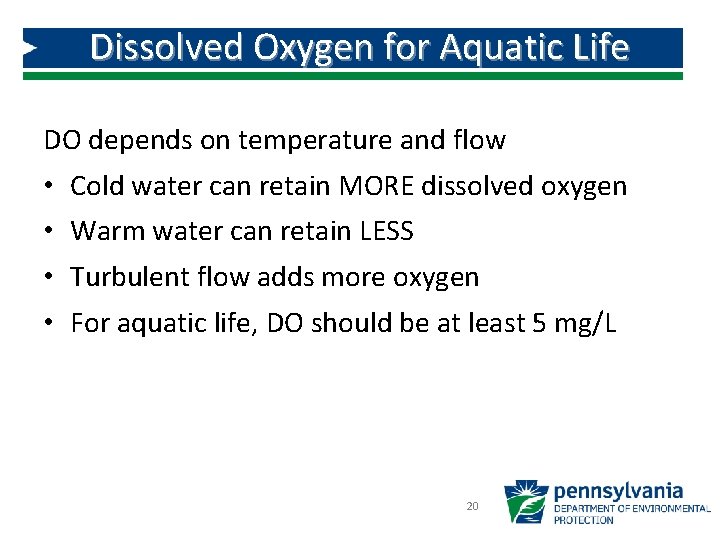 Dissolved Oxygen for Aquatic Life

DO depends on temperature and flow

• Cold water can retain MORE dissolved oxygen
• Warm water can retain LESS
• Turbulent flow adds more oxygen
• For aquatic life, DO should be at least 5 mg/L

20

pennsylvania
DEPARTMENT OF ENVIRONMENTAL PROTECTION